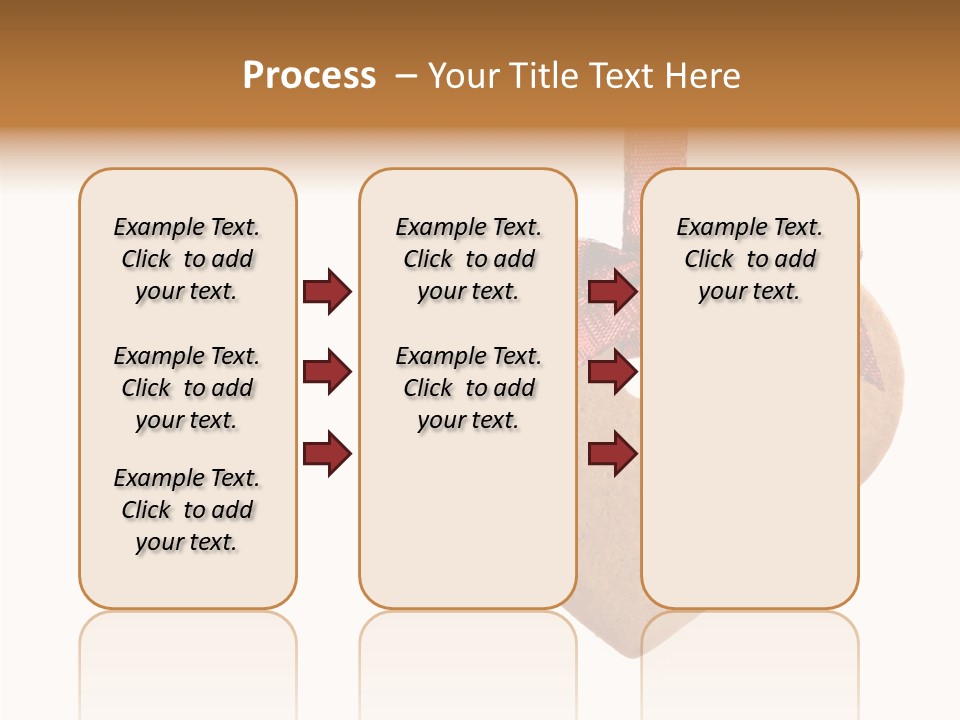 Process – Your Title Text Here

Example Text. Click to add your text.

Example Text. Click to add your text.

Example Text. Click to add your text.

Example Text. Click to add your text.

Example Text. Click to add your text.

Example Text. Click to add your text.